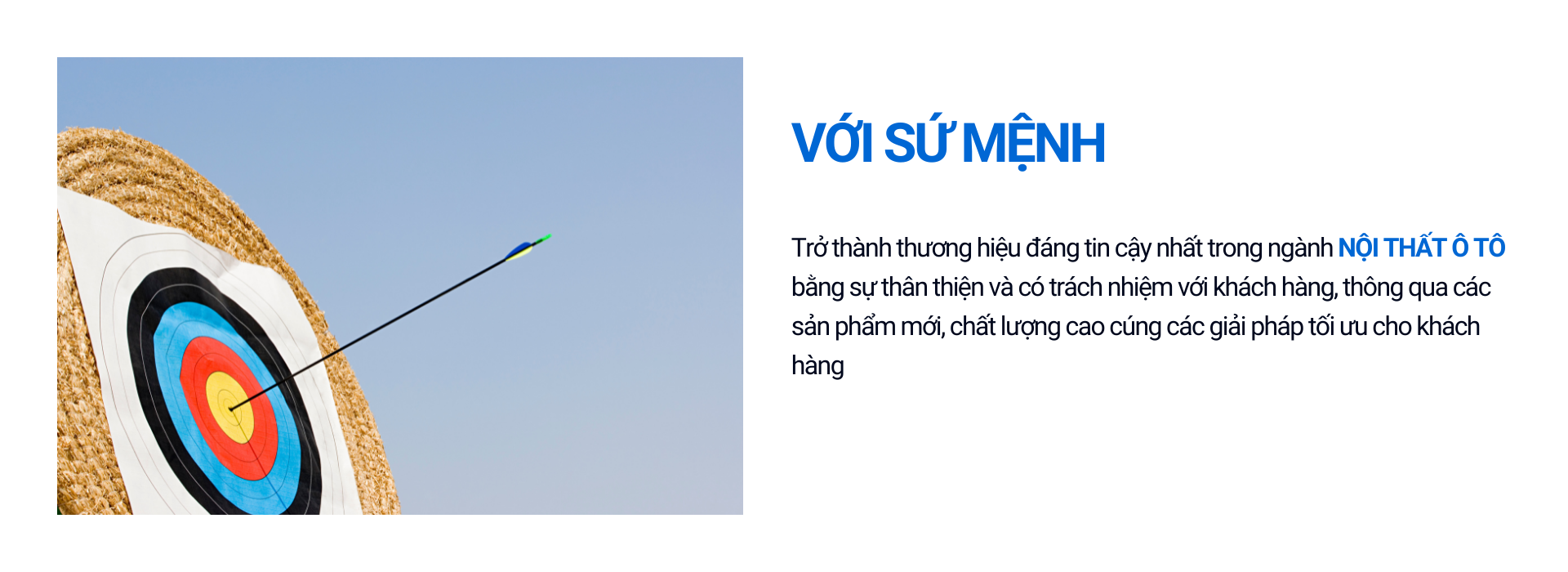 VỚI SỨ MỆNH

Trở thành thương hiệu đáng tin cậy nhất trong ngành NỘI THẤT Ô TÔ bằng sự thân thiện và có trách nhiệm với khách hàng, thông qua các sản phẩm mới, chất lượng cao cúng các giải pháp tối ưu cho khách hàng